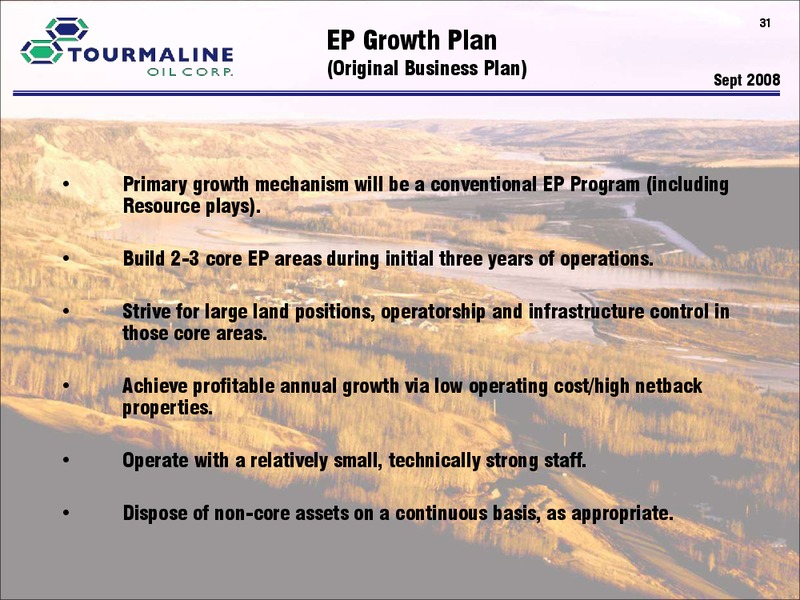 TOURMALINE
OIL CORP.

EP Growth Plan
(Original Business Plan)

31

Sept 2008

• Primary growth mechanism will be a conventional EP Program (including Resource plays).

• Build 2-3 core EP areas during initial three years of operations.

• Strive for large land positions, operatorship and infrastructure control in those core areas.

• Achieve profitable annual growth via low operating cost/high netback properties.

• Operate with a relatively small, technically strong staff.

• Dispose of non-core assets on a continuous basis, as appropriate.